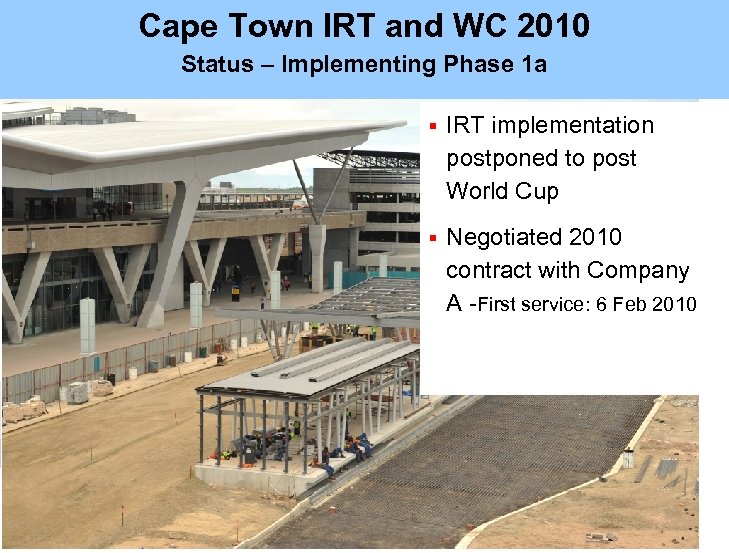 Cape Town IRT and WC 2010

Status – Implementing Phase 1a

▪ IRT implementation postponed to post World Cup

▪ Negotiated 2010 contract with Company A -First service: 6 Feb 2010